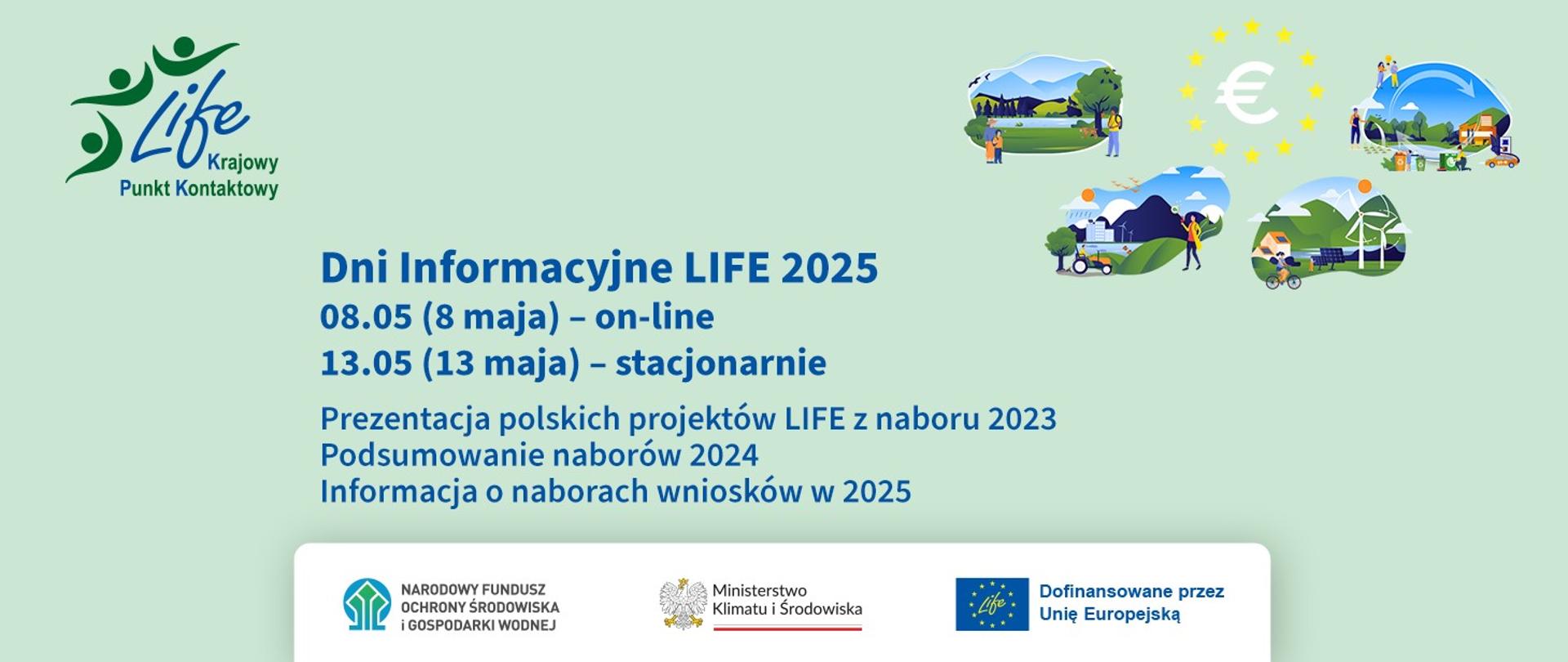 Life
Krajowy
Punkt Kontaktowy

€

Dni Informacyjne LIFE 2025
08.05 (8 maja) – on-line
13.05 (13 maja) – stacjonarnie

Prezentacja polskich projektów LIFE z naboru 2023
Podsumowanie naborów 2024
Informacja o naborach wniosków w 2025

NARODOWY FUNDUSZ OCHRONY ŚRODOWISKA i GOSPODARKI WODNEJ

Ministerstwo Klimatu i Środowiska

Life

Dofinansowane przez Unię Europejską